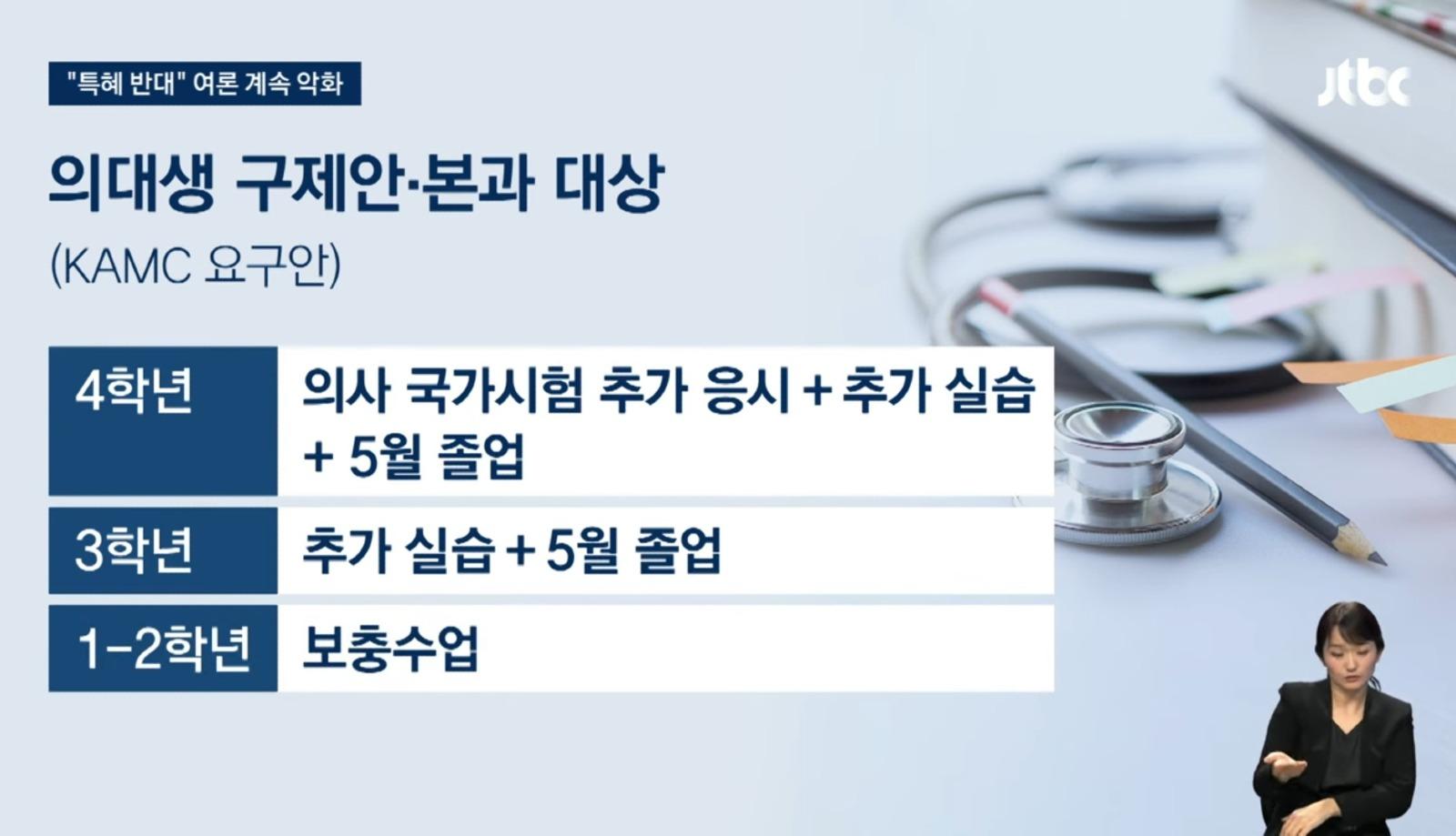 "특혜 반대" 여론 계속 악화

jtbc

의대생 구제안·본과 대상

(KAMC 요구안)

| 4학년 | 의사 국가시험 추가 응시 + 추가 실습 + 5월 졸업 |
|---|---|
| 3학년 | 추가 실습 + 5월 졸업 |
| 1-2학년 | 보충수업 |